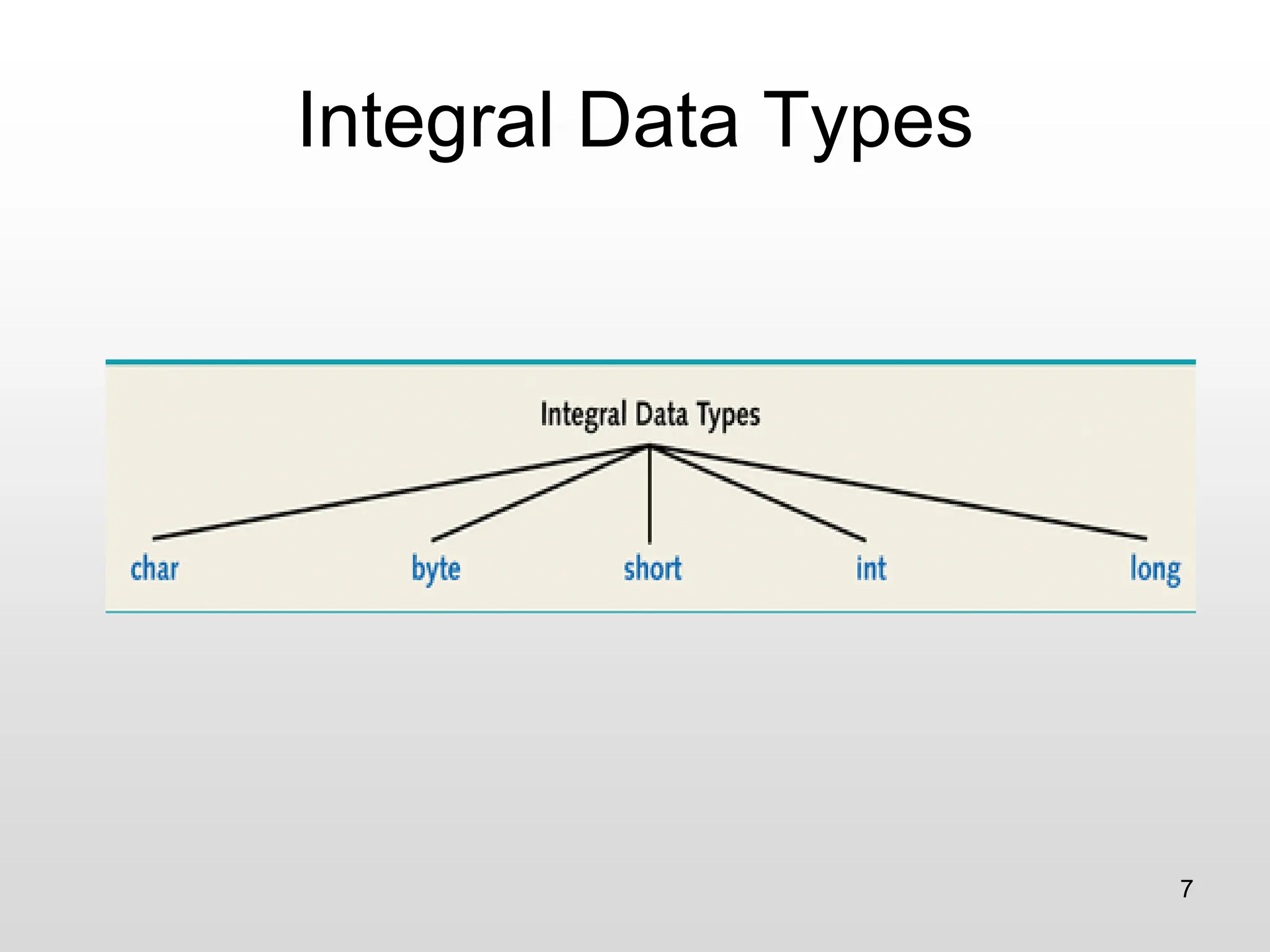 Integral Data Types

Integral Data Types

char byte short int long

7